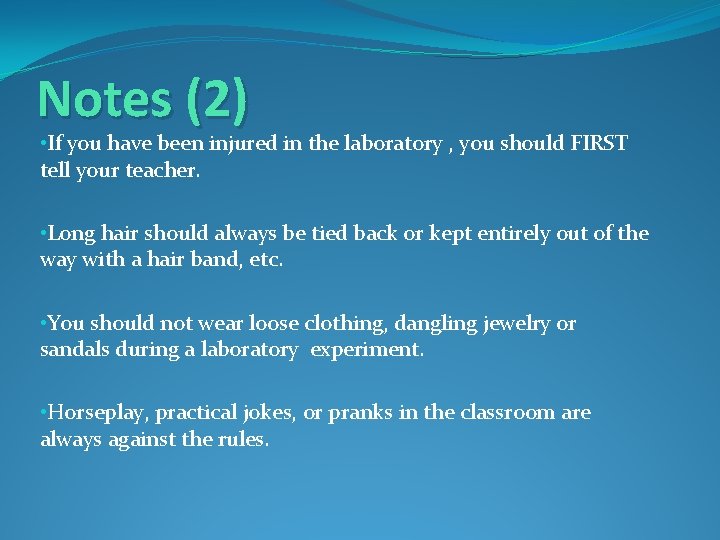 Notes (2)

•If you have been injured in the laboratory , you should FIRST tell your teacher.

•Long hair should always be tied back or kept entirely out of the way with a hair band, etc.

•You should not wear loose clothing, dangling jewelry or sandals during a laboratory experiment.

•Horseplay, practical jokes, or pranks in the classroom are always against the rules.